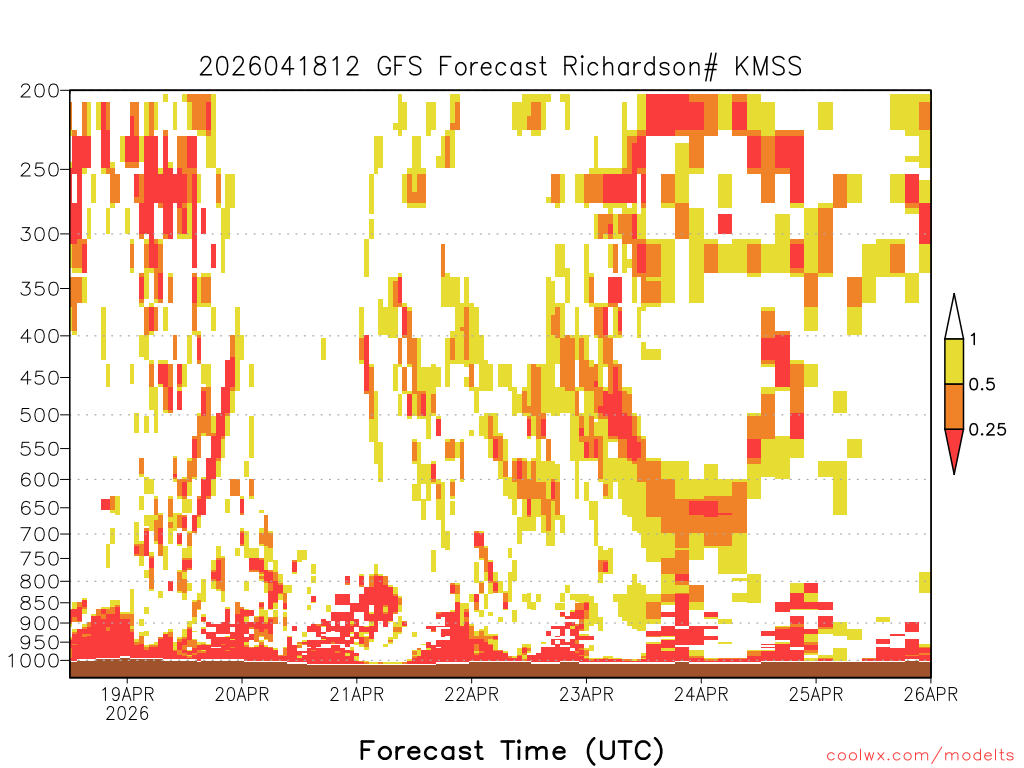 2026041812 GFS Forecast Richardson# KMSS

200
250
300
350
400
450
500
550
600
650
700
750
800
850
900
950
1000

1
0.5
0.25

19APR
2026
20APR
21APR
22APR
23APR
24APR
25APR
26APR

Forecast Time (UTC)

coolwx.com/modelts